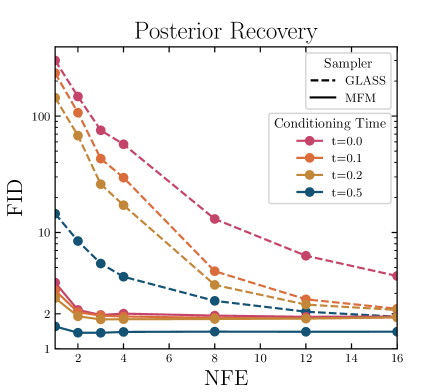 Posterior Recovery

Sampler
GLASS
MFM

Conditioning Time
t=0.0
t=0.1
t=0.2
t=0.5

FID

100
10
2
1

2
4
6
8
10
12
14
16

NFE